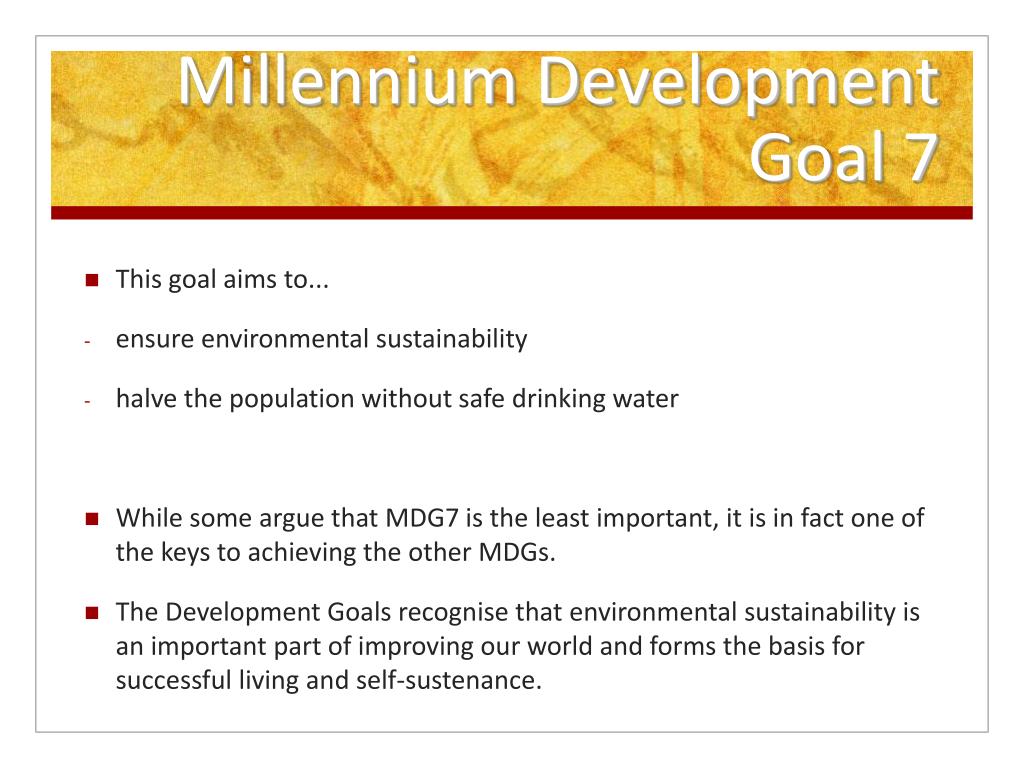 Millennium Development Goal 7

This goal aims to...

- ensure environmental sustainability

- halve the population without safe drinking water

While some argue that MDG7 is the least important, it is in fact one of the keys to achieving the other MDGs.

The Development Goals recognise that environmental sustainability is an important part of improving our world and forms the basis for successful living and self-sustenance.